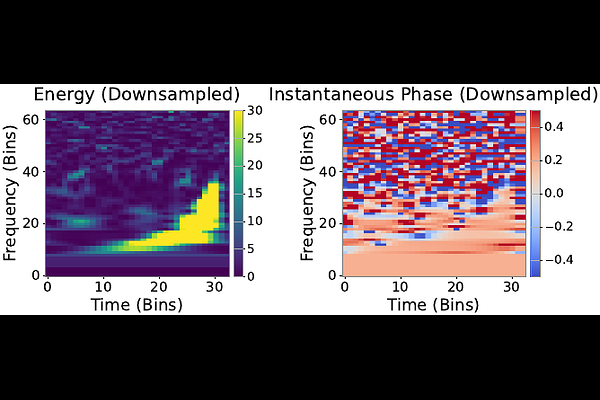 Energy (Downsampled)

Frequency (Bins)

60
40
20
0

0 10 20 30

Time (Bins)

30
25
20
15
10
5
0

Instantaneous Phase (Downsampled)

Frequency (Bins)

60
40
20
0

0 10 20 30

Time (Bins)

0.4
0.2
0.0
−0.2
−0.4